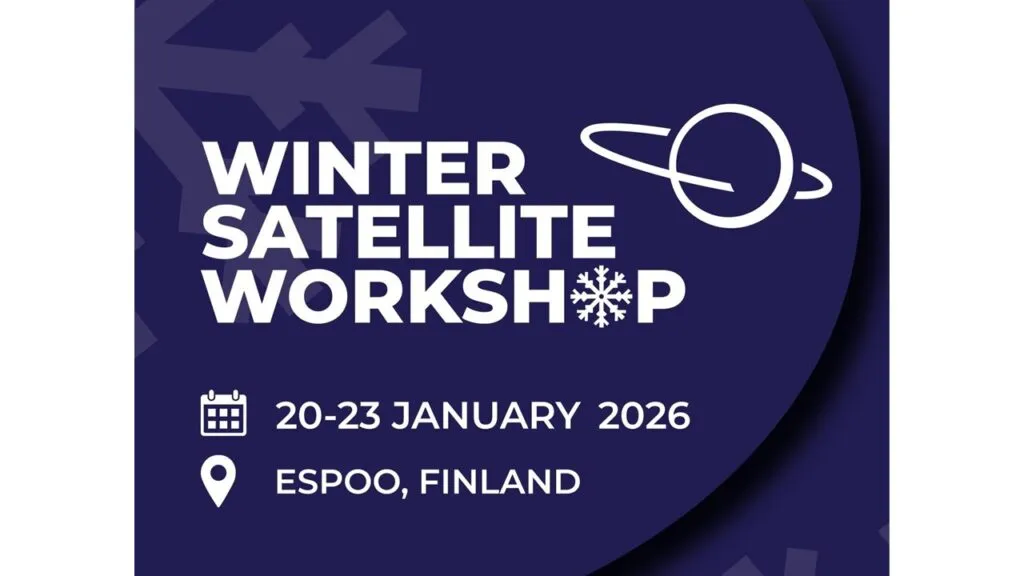 WINTER
SATELLITE
WORKSHOP

20-23 JANUARY 2026

ESPOO, FINLAND